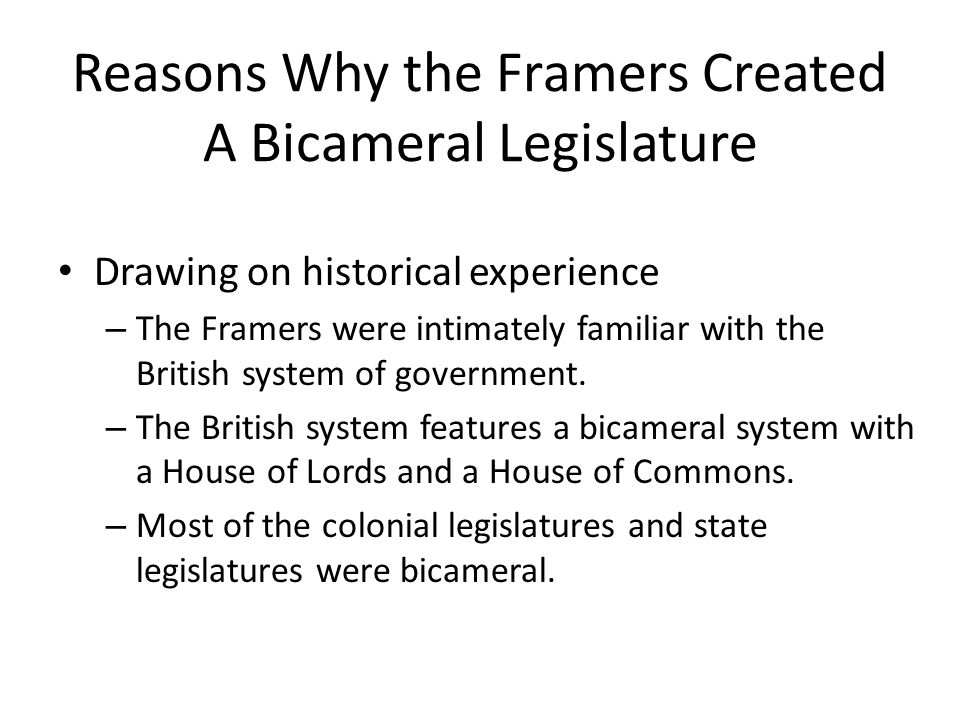 Reasons Why the Framers Created A Bicameral Legislature

• Drawing on historical experience
– The Framers were intimately familiar with the British system of government.
– The British system features a bicameral system with a House of Lords and a House of Commons.
– Most of the colonial legislatures and state legislatures were bicameral.